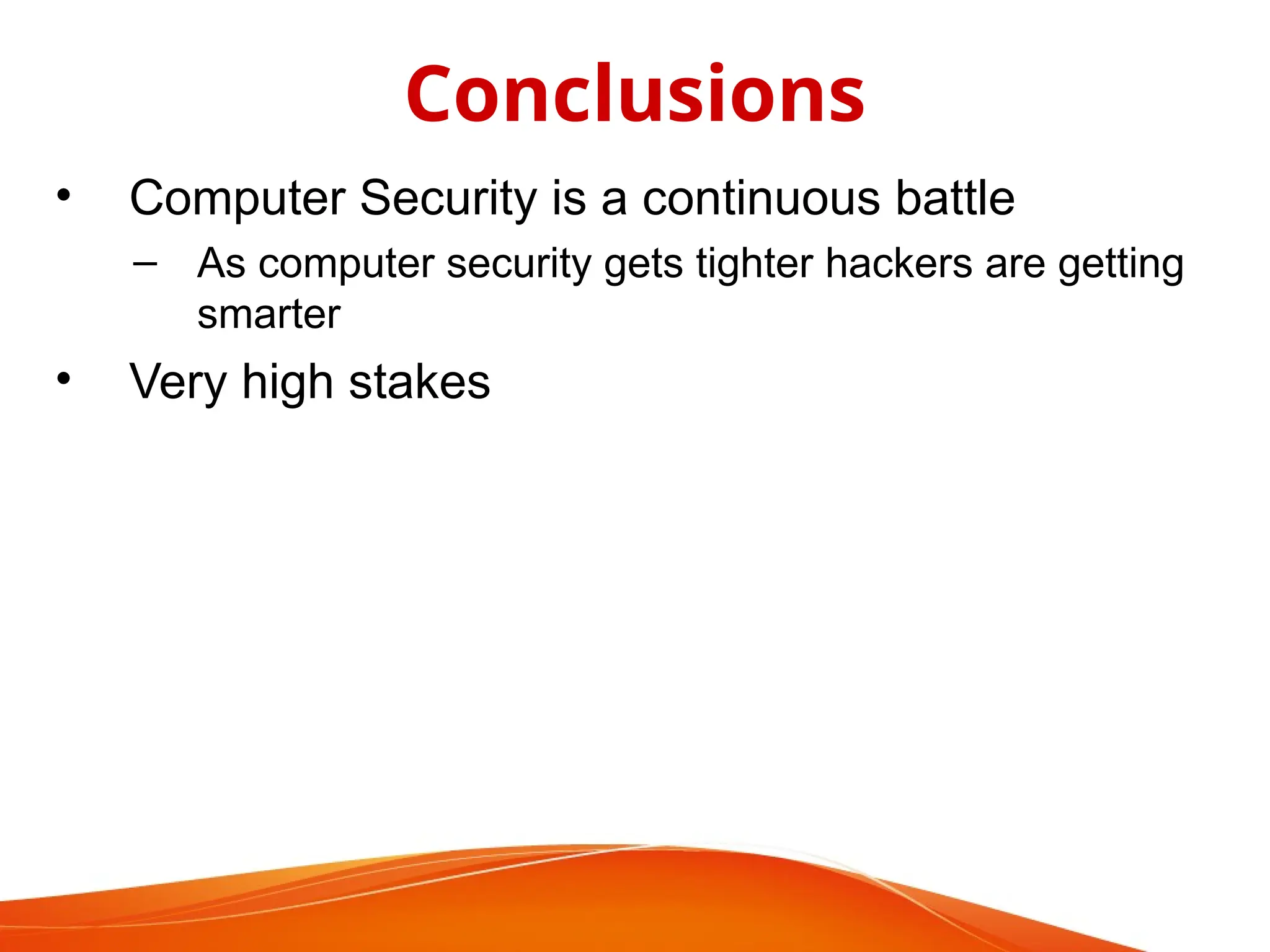 Conclusions

• Computer Security is a continuous battle
– As computer security gets tighter hackers are getting smarter

• Very high stakes